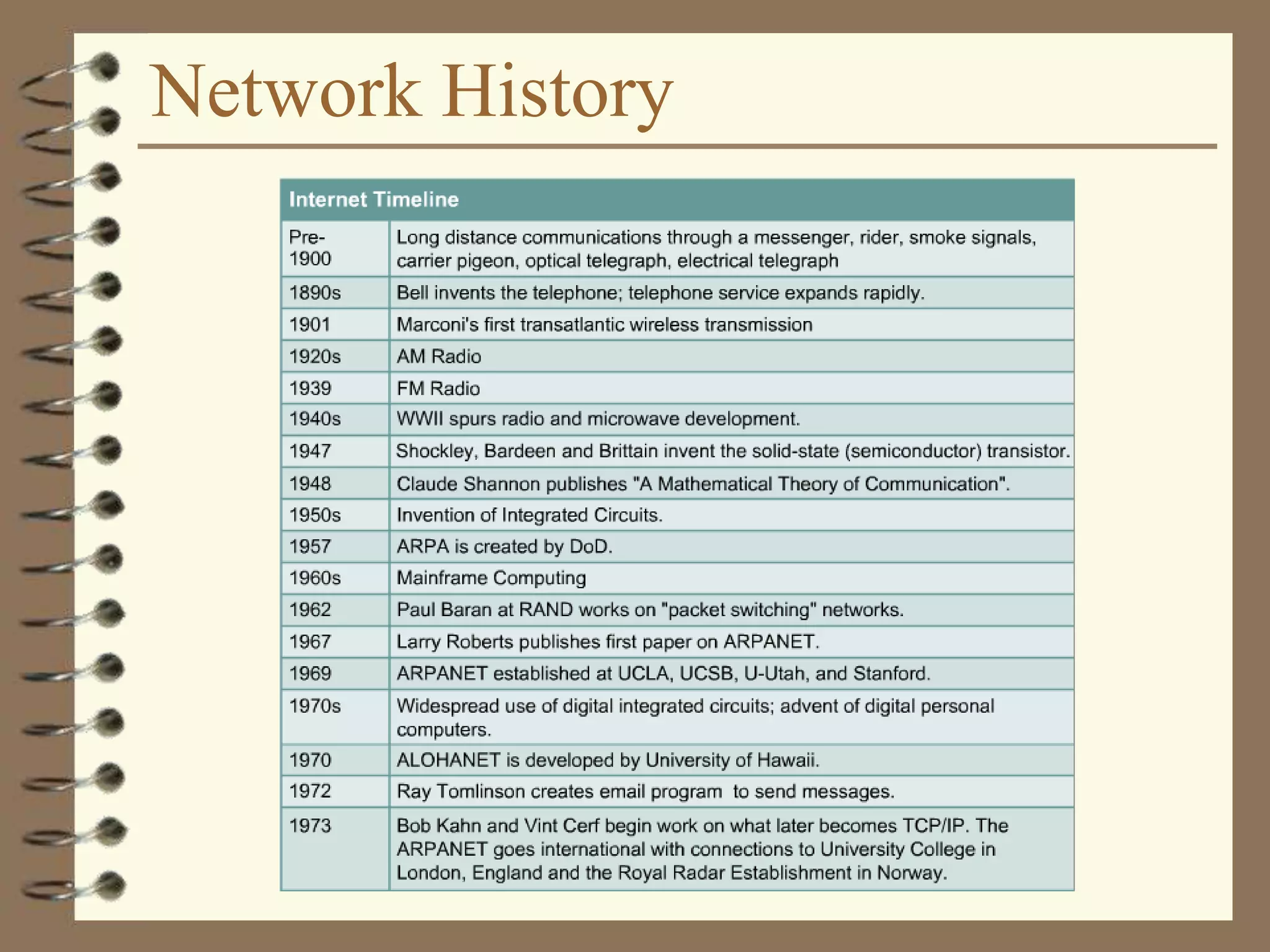 Network History

| Internet Timeline | |
|---|---|
| Pre-1900 | Long distance communications through a messenger, rider, smoke signals, carrier pigeon, optical telegraph, electrical telegraph |
| 1890s | Bell invents the telephone; telephone service expands rapidly. |
| 1901 | Marconi's first transatlantic wireless transmission |
| 1920s | AM Radio |
| 1939 | FM Radio |
| 1940s | WWII spurs radio and microwave development. |
| 1947 | Shockley, Bardeen and Brittain invent the solid-state (semiconductor) transistor. |
| 1948 | Claude Shannon publishes "A Mathematical Theory of Communication". |
| 1950s | Invention of Integrated Circuits. |
| 1957 | ARPA is created by DoD. |
| 1960s | Mainframe Computing |
| 1962 | Paul Baran at RAND works on "packet switching" networks. |
| 1967 | Larry Roberts publishes first paper on ARPANET. |
| 1969 | ARPANET established at UCLA, UCSB, U-Utah, and Stanford. |
| 1970s | Widespread use of digital integrated circuits; advent of digital personal computers. |
| 1970 | ALOHANET is developed by University of Hawaii. |
| 1972 | Ray Tomlinson creates email program to send messages. |
| 1973 | Bob Kahn and Vint Cerf begin work on what later becomes TCP/IP. The ARPANET goes international with connections to University College in London, England and the Royal Radar Establishment in Norway. |